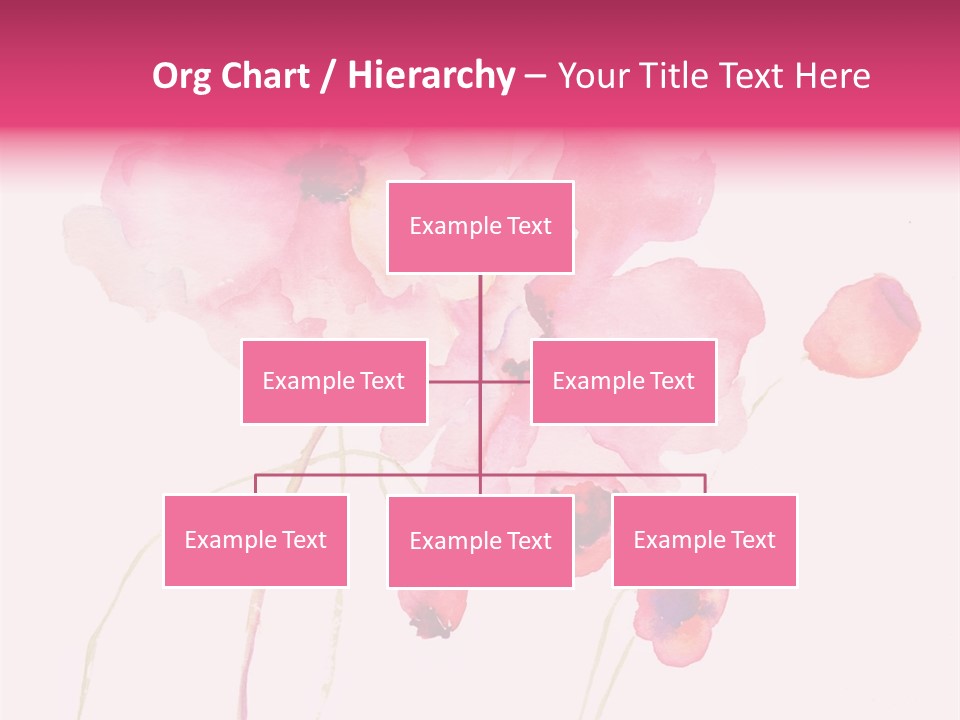 Org Chart / Hierarchy – Your Title Text Here

Example Text

Example Text

Example Text

Example Text

Example Text

Example Text